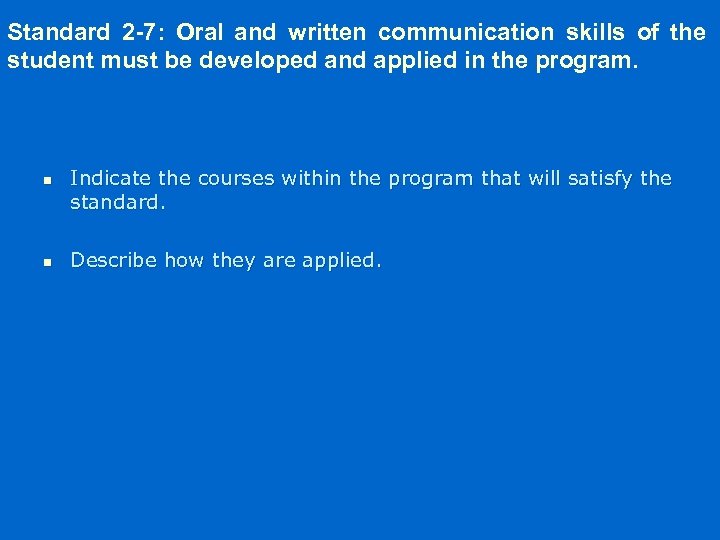 Standard 2-7: Oral and written communication skills of the student must be developed and applied in the program.

- Indicate the courses within the program that will satisfy the standard.
- Describe how they are applied.